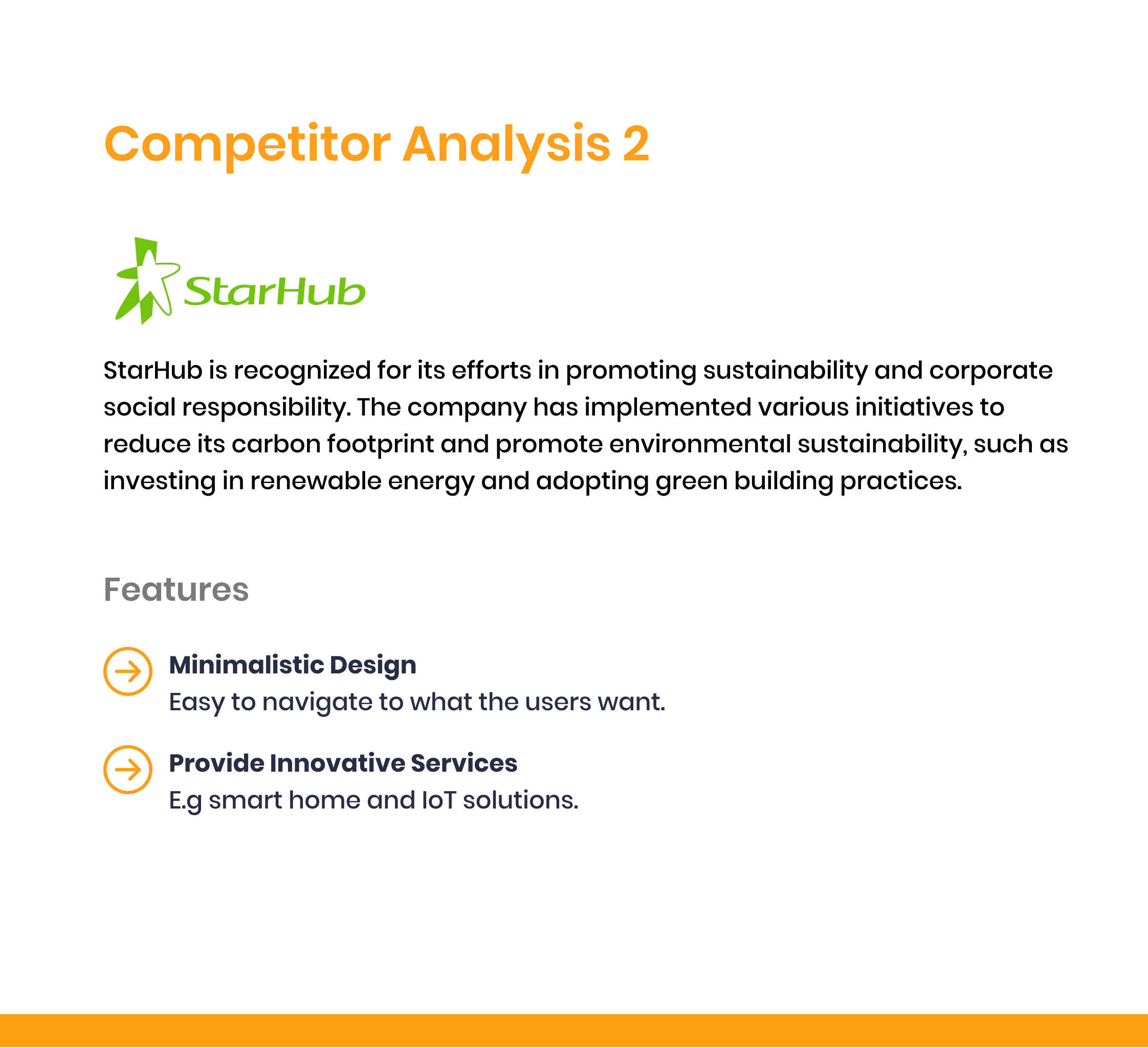 Competitor Analysis 2

StarHub

StarHub is recognized for its efforts in promoting sustainability and corporate social responsibility. The company has implemented various initiatives to reduce its carbon footprint and promote environmental sustainability, such as investing in renewable energy and adopting green building practices.

Features

Minimalistic Design
Easy to navigate to what the users want.

Provide Innovative Services
E.g smart home and IoT solutions.